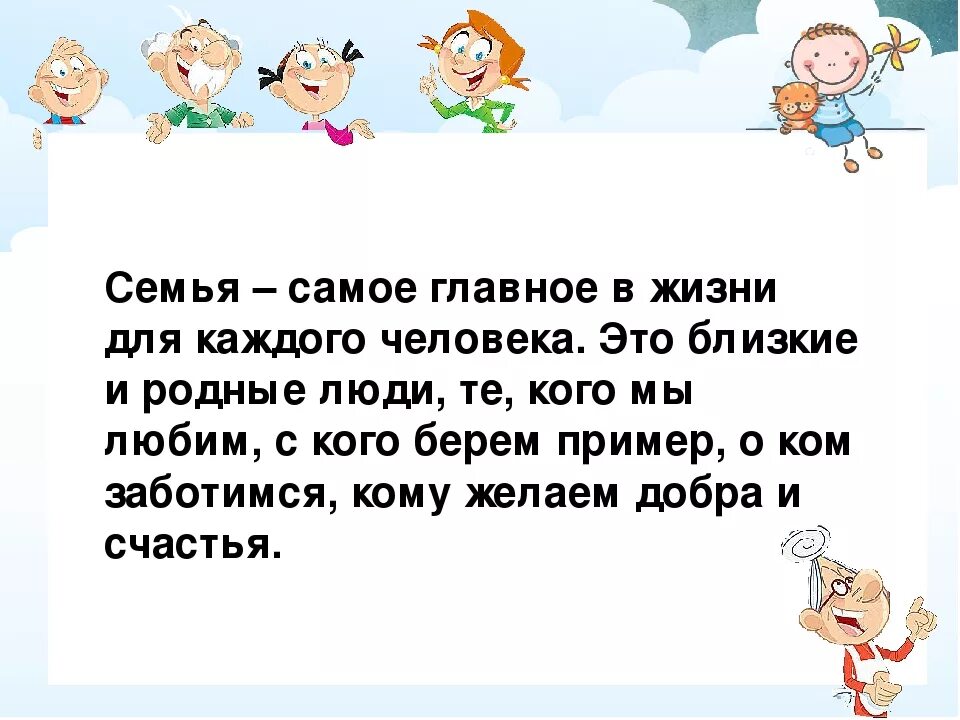 Семья – самое главное в жизни для каждого человека. Это близкие и родные люди, те, кого мы любим, с кого берем пример, о ком заботимся, кому желаем добра и счастья.